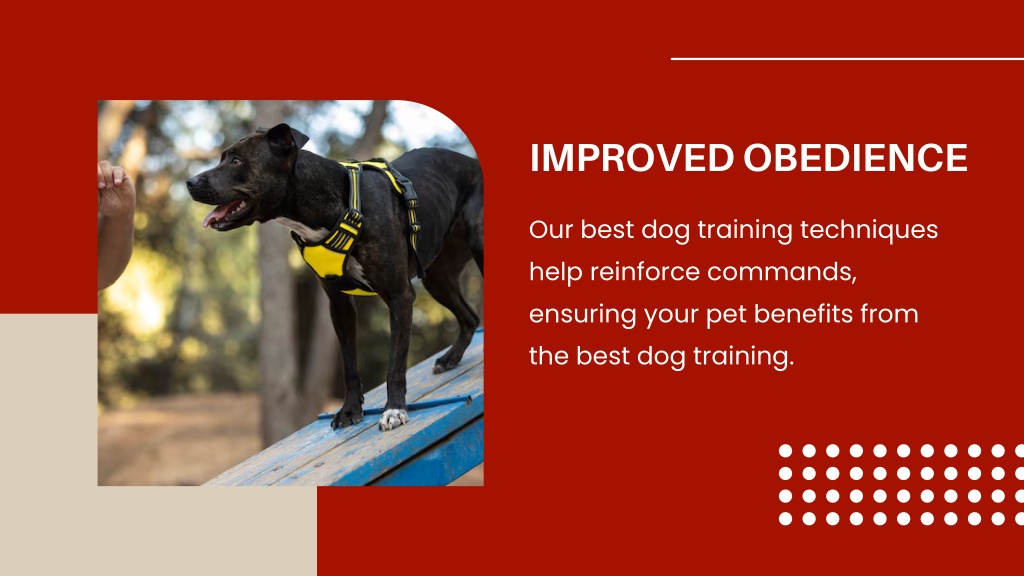 IMPROVED OBEDIENCE

Our best dog training techniques help reinforce commands, ensuring your pet benefits from the best dog training.